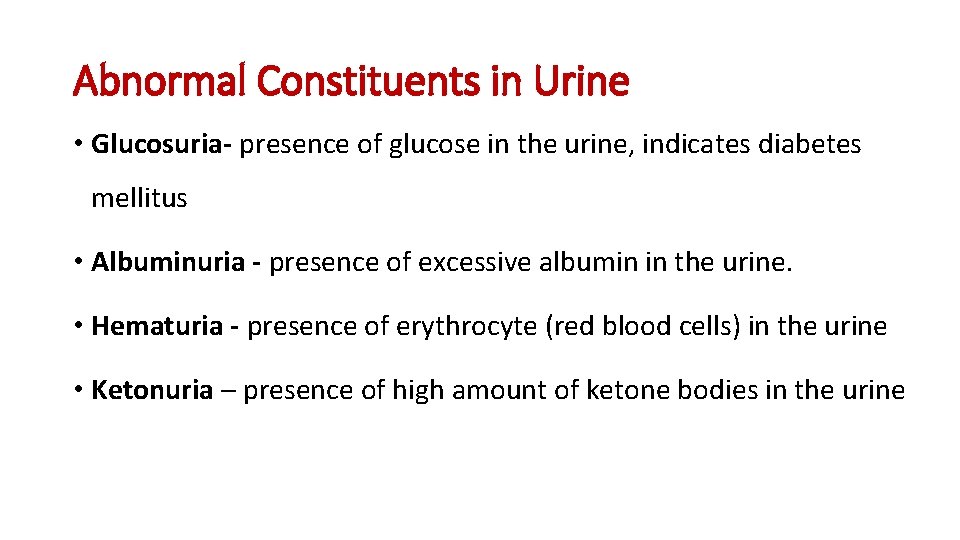 Abnormal Constituents in Urine

• Glucosuria- presence of glucose in the urine, indicates diabetes mellitus

• Albuminuria - presence of excessive albumin in the urine.

• Hematuria - presence of erythrocyte (red blood cells) in the urine

• Ketonuria – presence of high amount of ketone bodies in the urine